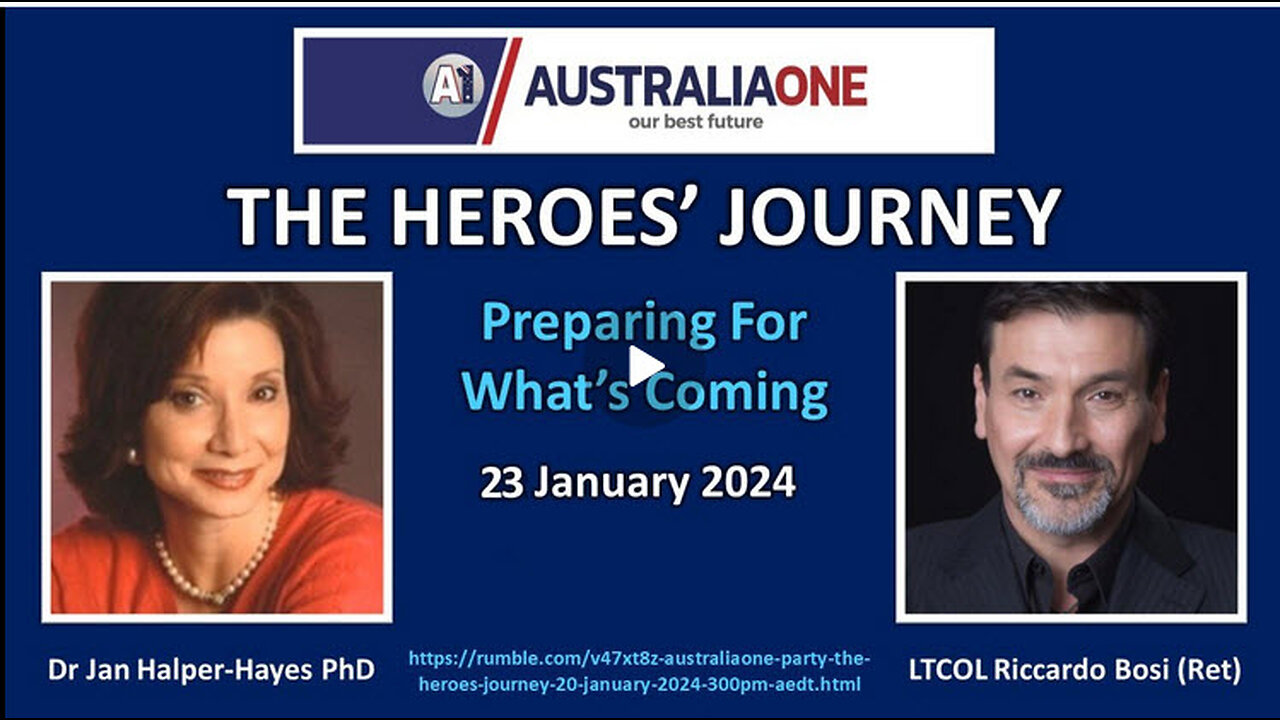 A1 AUSTRALIAONE
our best future

THE HEROES' JOURNEY

Preparing For What's Coming

23 January 2024

Dr Jan Halper-Hayes PhD

https://rumble.com/v47xt8z-australiaone-party-the-heroes-journey-20-january-2024-300pm-aedt.html

LTCOL Riccardo Bosi (Ret)